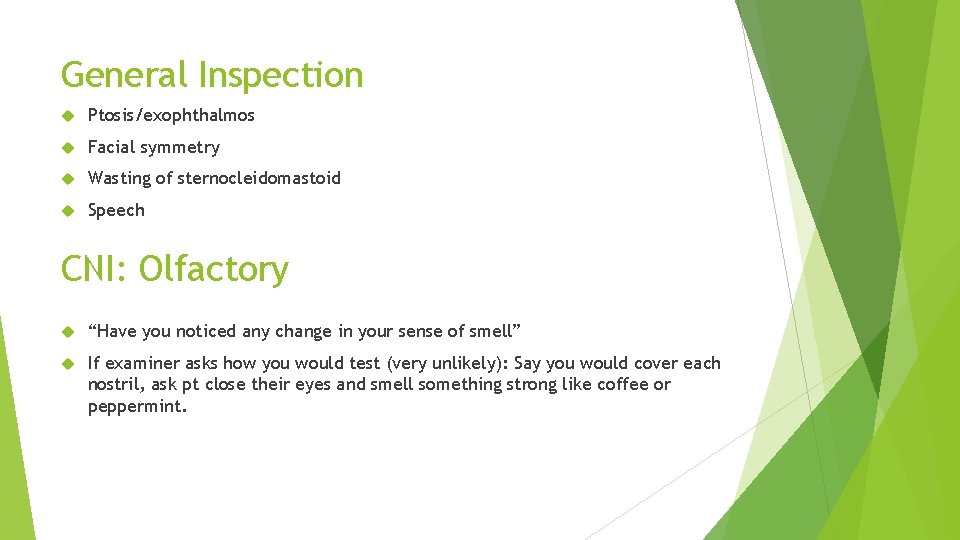 General Inspection

Ptosis/exophthalmos

Facial symmetry

Wasting of sternocleidomastoid

Speech

CNI: Olfactory

“Have you noticed any change in your sense of smell”

If examiner asks how you would test (very unlikely): Say you would cover each nostril, ask pt close their eyes and smell something strong like coffee or peppermint.